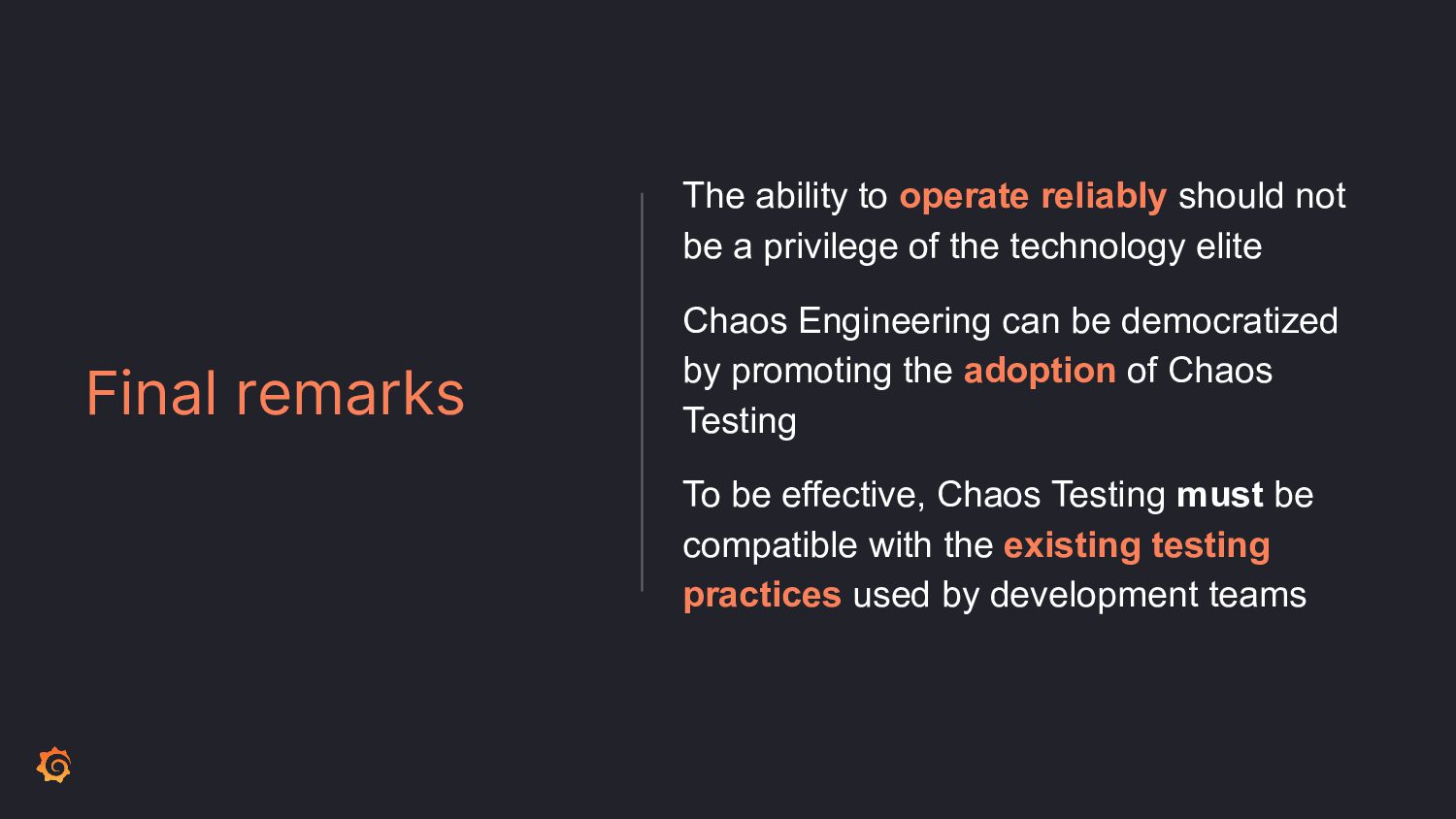 Final remarks

The ability to operate reliably should not be a privilege of the technology elite

Chaos Engineering can be democratized by promoting the adoption of Chaos Testing

To be effective, Chaos Testing must be compatible with the existing testing practices used by development teams